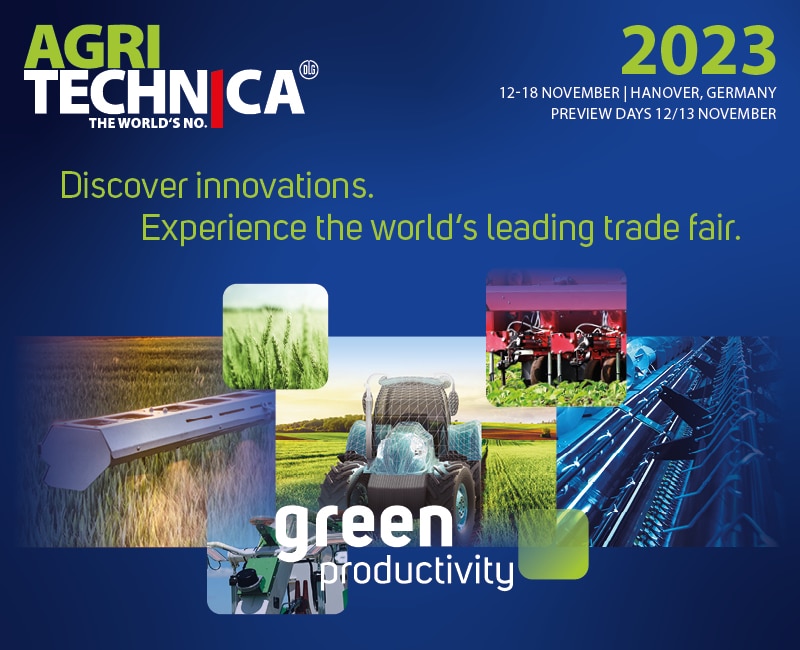 AGRI
TECHNICA
DLG
THE WORLD'S NO. 1

2023
12-18 NOVEMBER | HANOVER, GERMANY
PREVIEW DAYS 12/13 NOVEMBER

Discover innovations.
Experience the world's leading trade fair.

green
productivity